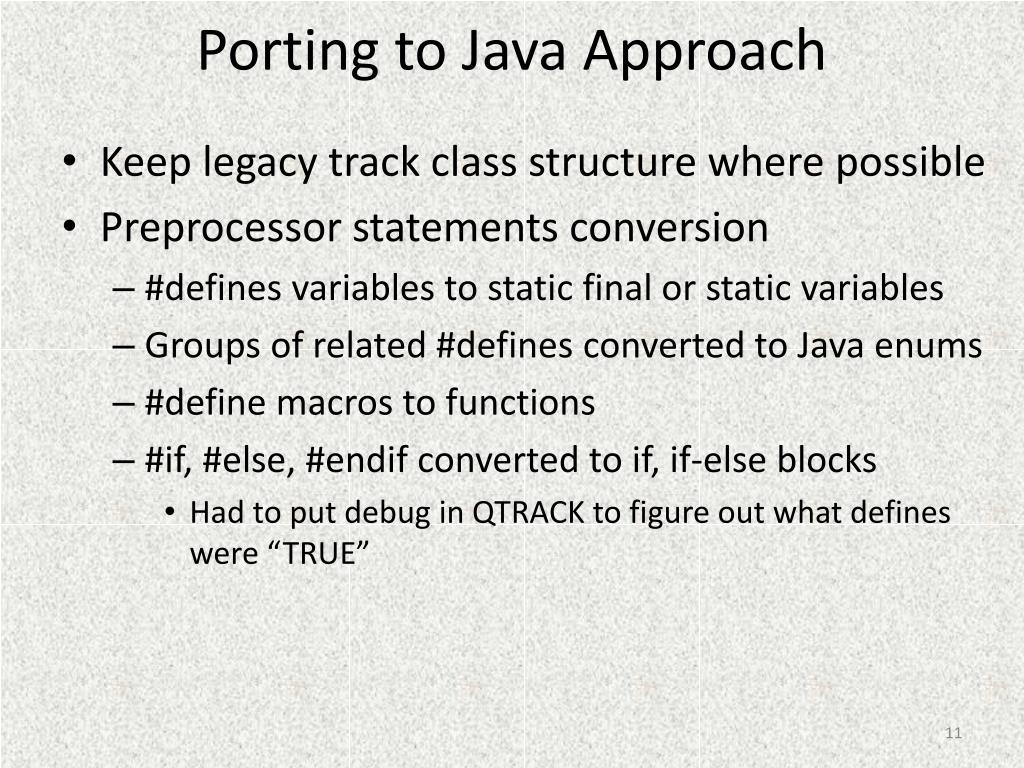 Porting to Java Approach

• Keep legacy track class structure where possible
• Preprocessor statements conversion
– #defines variables to static final or static variables
– Groups of related #defines converted to Java enums
– #define macros to functions
– #if, #else, #endif converted to if, if-else blocks
• Had to put debug in QTRACK to figure out what defines were “TRUE”

11